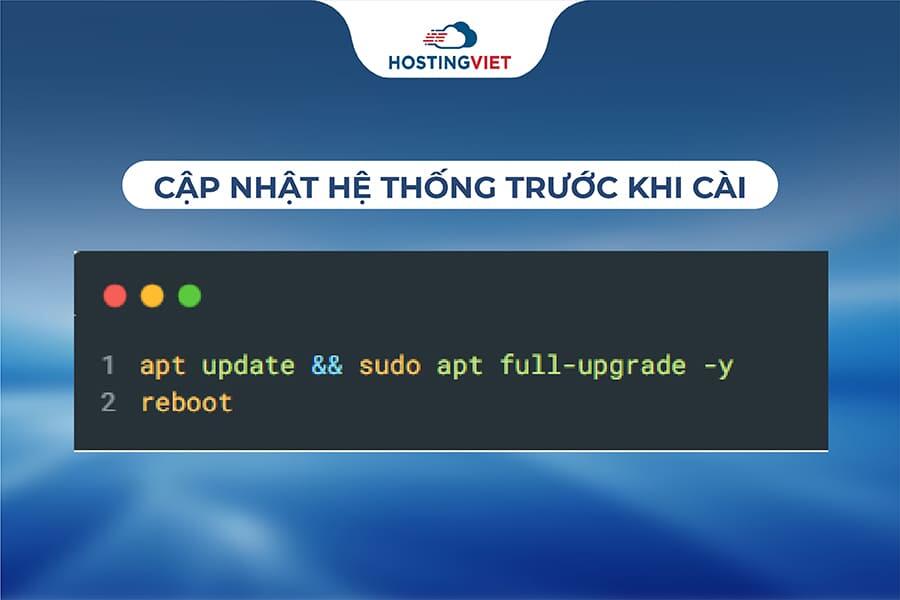 HOSTINGVIET

CẬP NHẬT HỆ THỐNG TRƯỚC KHI CÀI

1 apt update && sudo apt full-upgrade -y
2 reboot